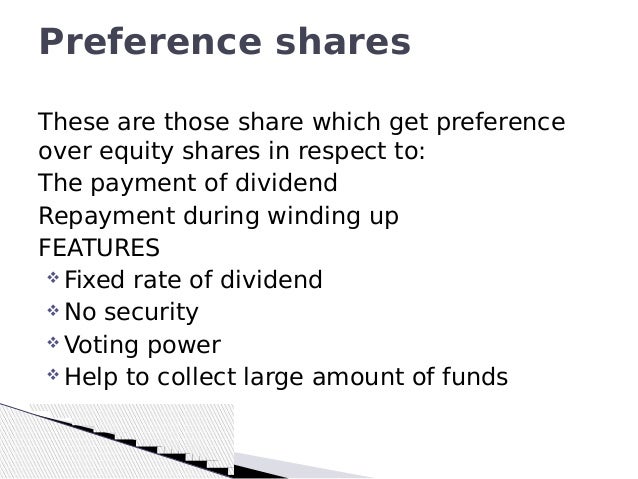 Preference shares

These are those share which get preference over equity shares in respect to:
The payment of dividend
Repayment during winding up
FEATURES
❖ Fixed rate of dividend
❖ No security
❖ Voting power
❖ Help to collect large amount of funds